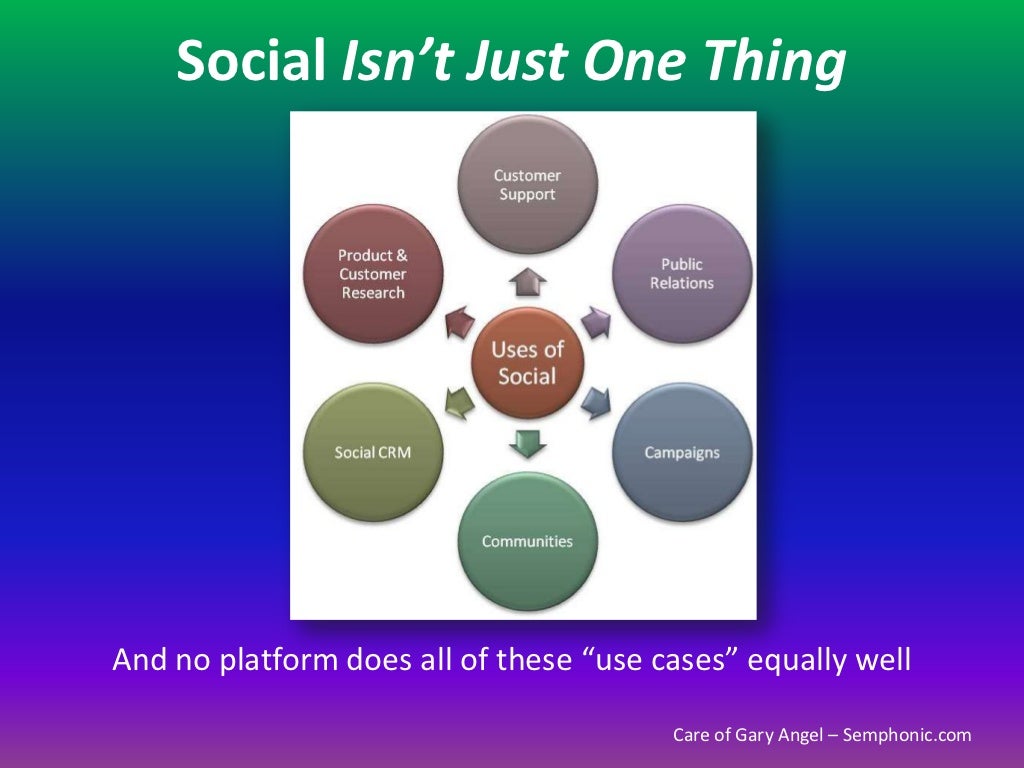 Social Isn't Just One Thing

Customer Support

Product & Customer Research

Public Relations

Uses of Social

Social CRM

Campaigns

Communities

And no platform does all of these "use cases" equally well

Care of Gary Angel – Semphonic.com